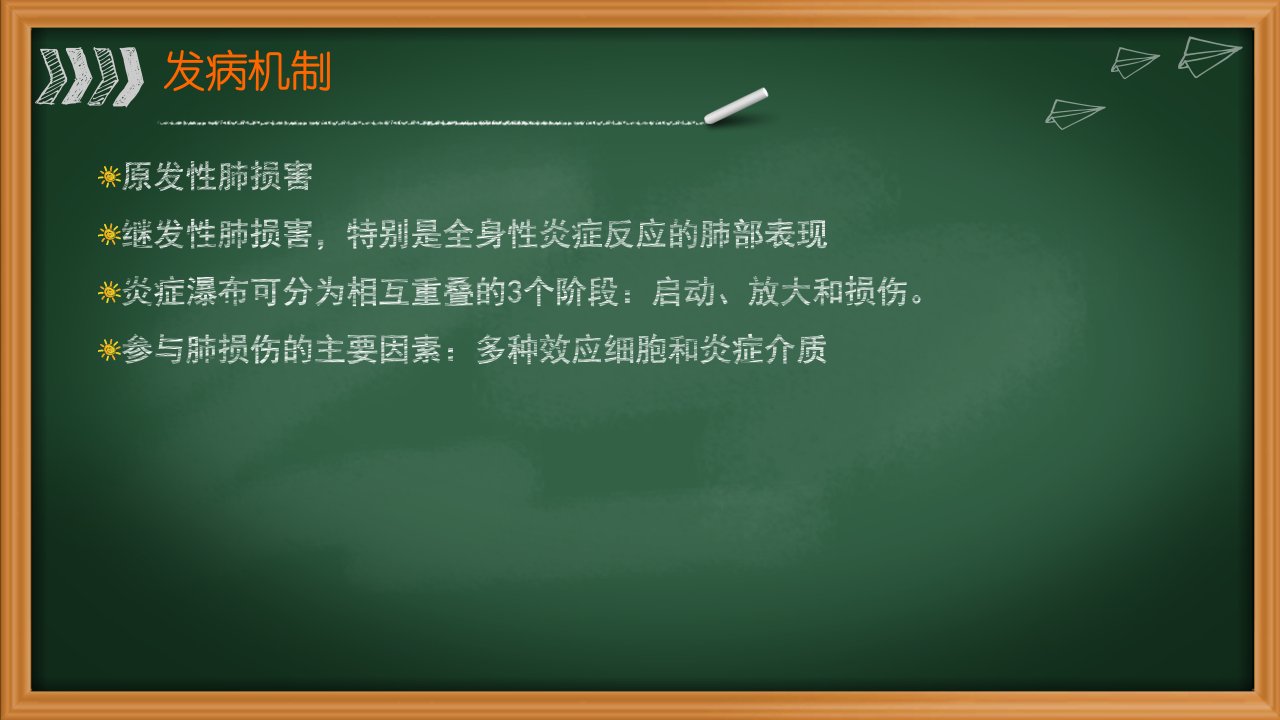 发病机制

原发性肺损害

继发性肺损害，特别是全身性炎症反应的肺部表现

炎症瀑布可分为相互重叠的3个阶段：启动、放大和损伤。

参与肺损伤的主要因素：多种效应细胞和炎症介质